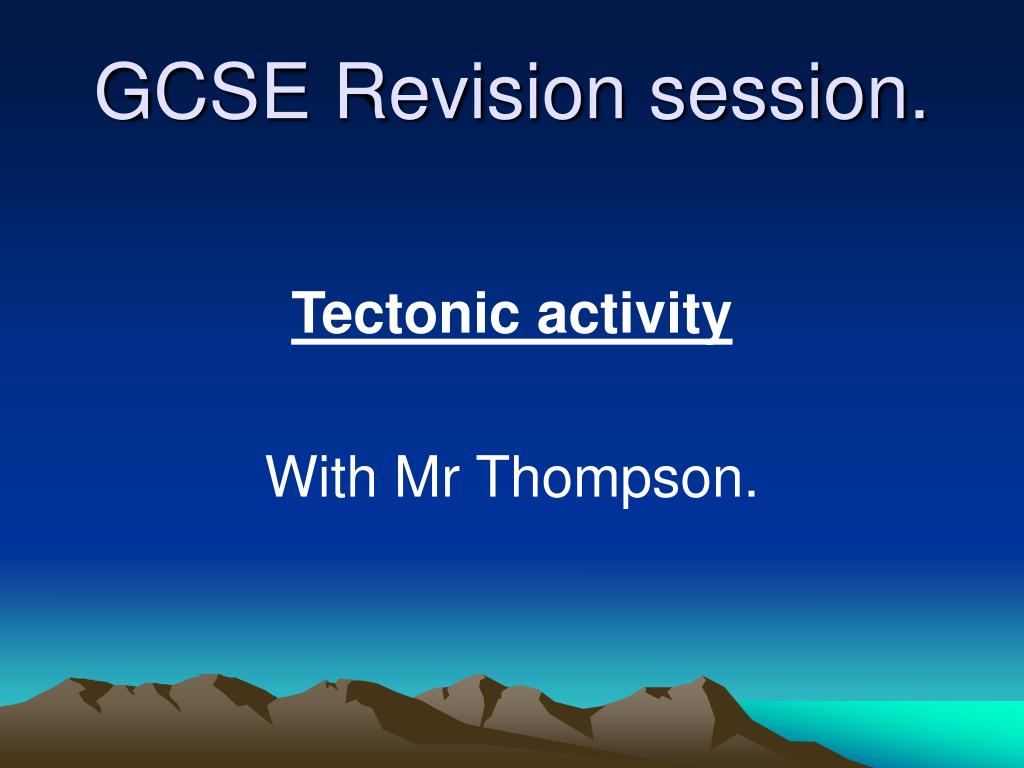 GCSE Revision session.

Tectonic activity

With Mr Thompson.